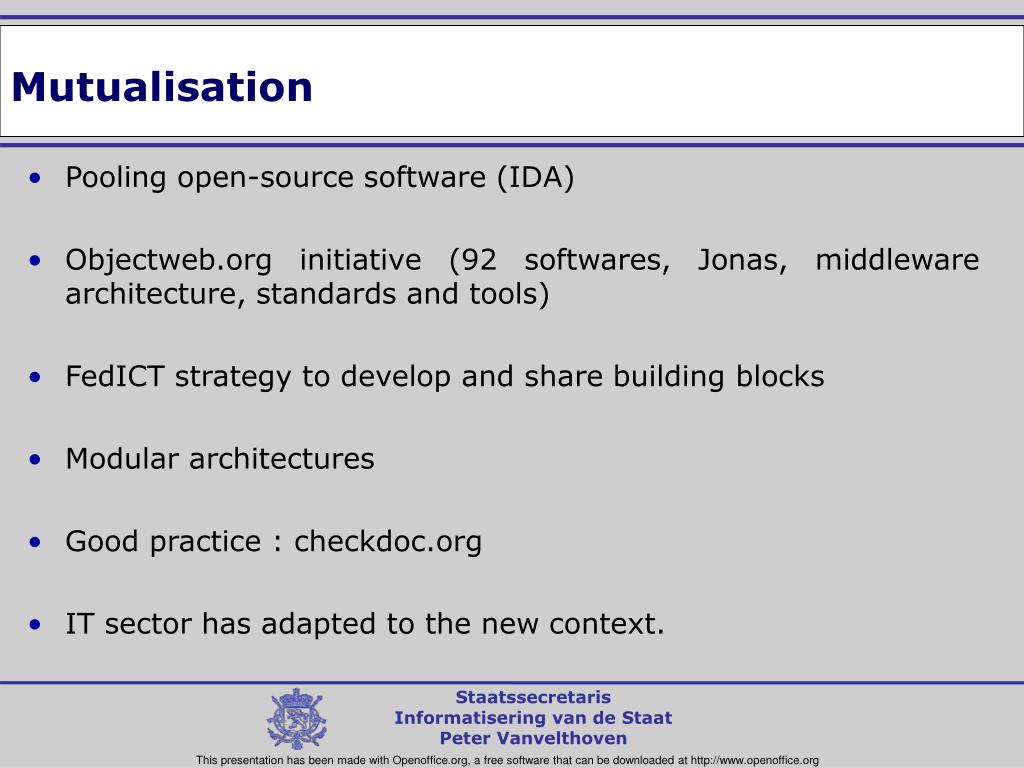 Mutualisation

• Pooling open-source software (IDA)

• Objectweb.org initiative (92 softwares, Jonas, middleware architecture, standards and tools)

• FedICT strategy to develop and share building blocks

• Modular architectures

• Good practice : checkdoc.org

• IT sector has adapted to the new context.

Staatssecretaris
Informatisering van de Staat
Peter Vanvelthoven

This presentation has been made with Openoffice.org, a free software that can be downloaded at http://www.openoffice.org